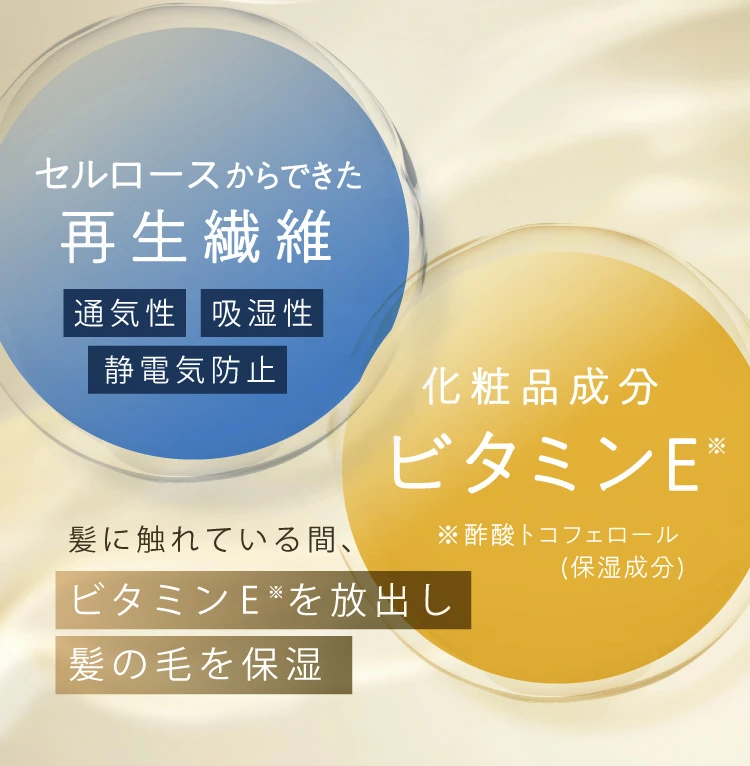 セルロースからできた
再生繊維

通気性 吸湿性
静電気防止

化粧品成分
ビタミンE※

※酢酸トコフェロール
(保湿成分)

髪に触れている間、
ビタミンE※を放出し
髪の毛を保湿